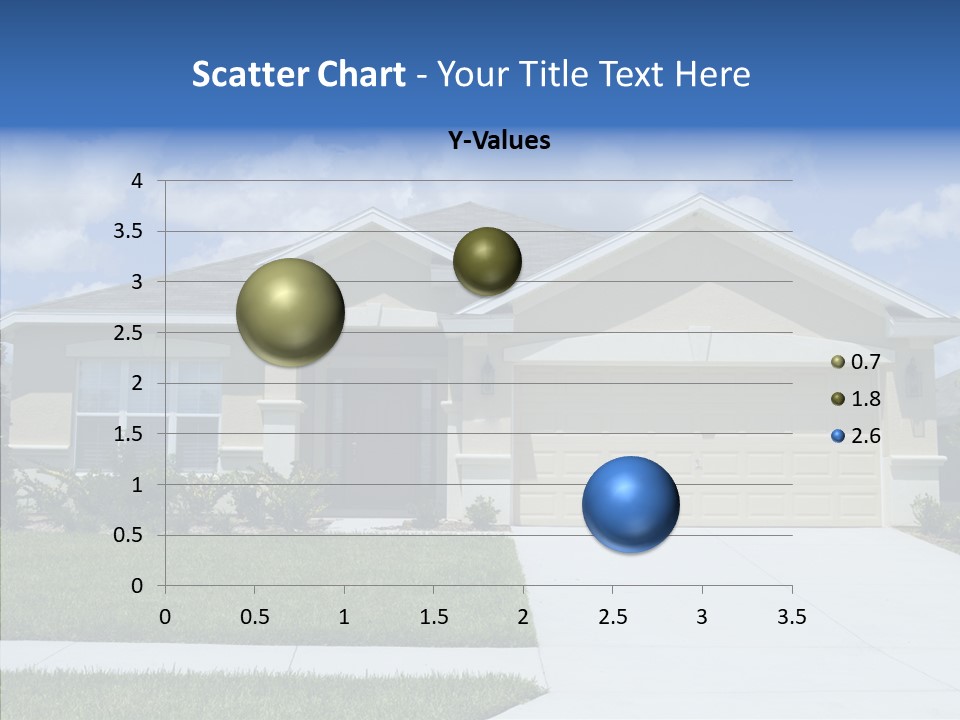 Scatter Chart - Your Title Text Here

Y-Values

4
3.5
3
2.5
2
1.5
1
0.5
0

0 0.5 1 1.5 2 2.5 3 3.5

0.7
1.8
2.6